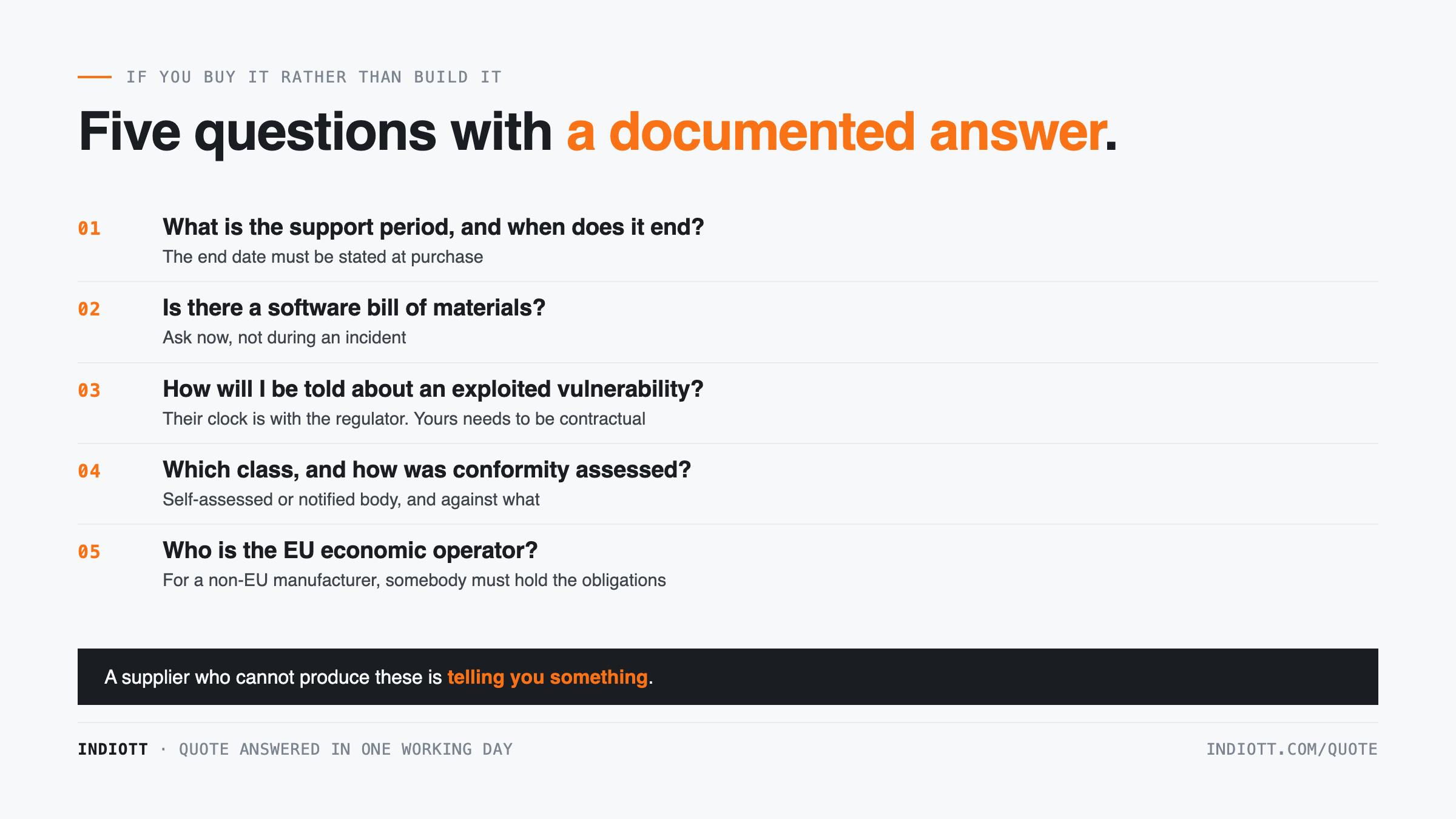 IF YOU BUY IT RATHER THAN BUILD IT

Five questions with a documented answer.

01 What is the support period, and when does it end?
The end date must be stated at purchase

02 Is there a software bill of materials?
Ask now, not during an incident

03 How will I be told about an exploited vulnerability?
Their clock is with the regulator. Yours needs to be contractual

04 Which class, and how was conformity assessed?
Self-assessed or notified body, and against what

05 Who is the EU economic operator?
For a non-EU manufacturer, somebody must hold the obligations

A supplier who cannot produce these is telling you something.

INDIOTT · QUOTE ANSWERED IN ONE WORKING DAY

INDIOTT.COM/QUOTE